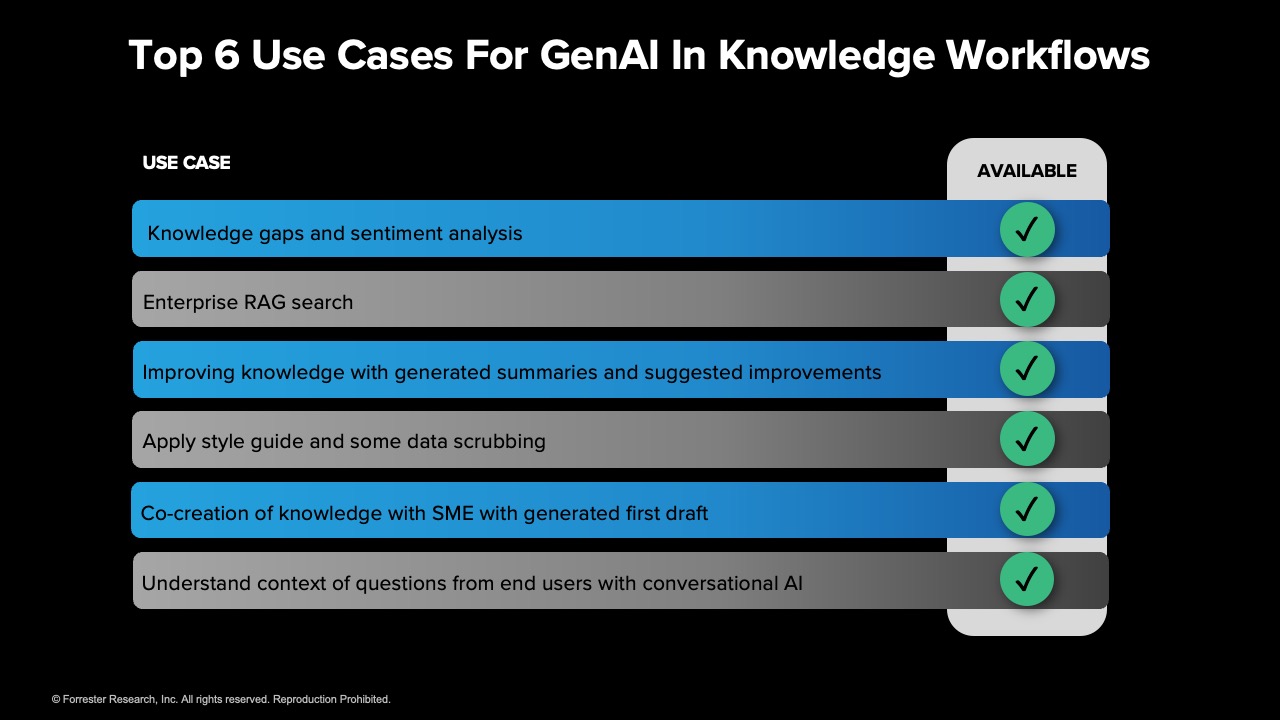 Top 6 Use Cases For GenAI In Knowledge Workflows

| USE CASE | AVAILABLE |
|---|---|
| Knowledge gaps and sentiment analysis | ✓ |
| Enterprise RAG search | ✓ |
| Improving knowledge with generated summaries and suggested improvements | ✓ |
| Apply style guide and some data scrubbing | ✓ |
| Co-creation of knowledge with SME with generated first draft | ✓ |
| Understand context of questions from end users with conversational AI | ✓ |

© Forrester Research, Inc. All rights reserved. Reproduction Prohibited.